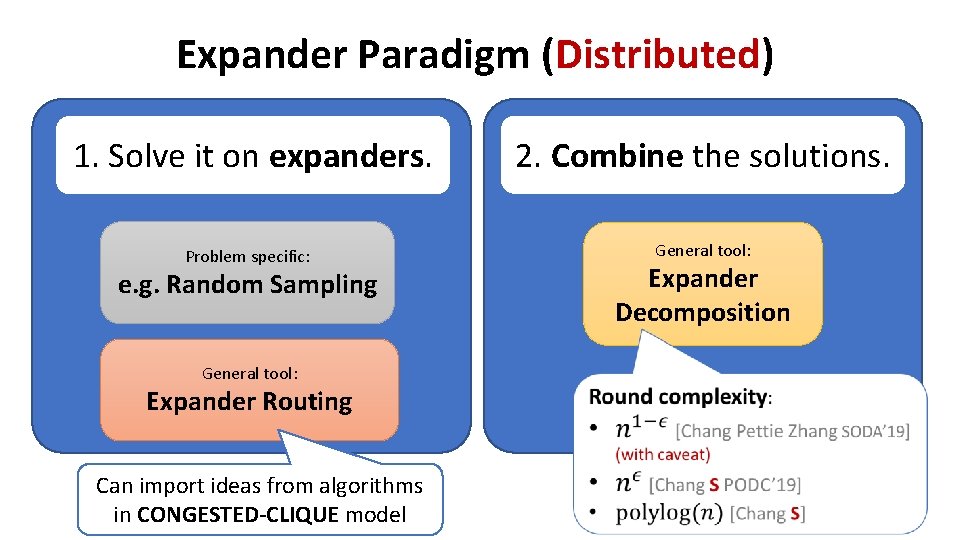 Expander Paradigm (Distributed)

1. Solve it on expanders.

Problem specific:
e.g. Random Sampling

General tool:
Expander Routing

Can import ideas from algorithms in CONGESTED-CLIQUE model

2. Combine the solutions.

General tool:
Expander Decomposition

Round complexity:
• $n^{1-\epsilon}$ [Chang Pettie Zhang SODA'19] (with caveat)
• $n^{\epsilon}$ [Chang S PODC'19]
• $\text{polylog}(n)$ [Chang S]